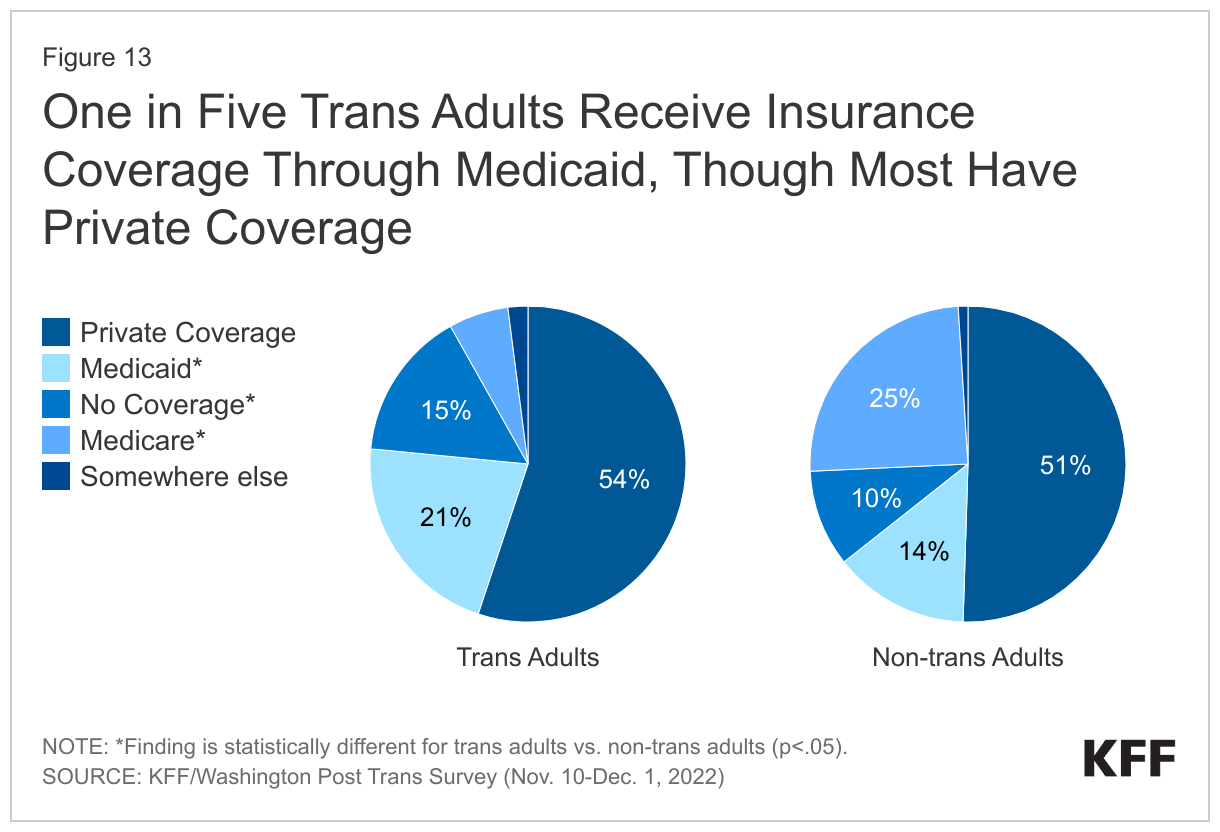 Figure 13

One in Five Trans Adults Receive Insurance Coverage Through Medicaid, Though Most Have Private Coverage

Private Coverage
Medicaid*
No Coverage*
Medicare*
Somewhere else

15%
54%
21%

Trans Adults

25%
51%
10%
14%

Non-trans Adults

NOTE: *Finding is statistically different for trans adults vs. non-trans adults (p<.05).
SOURCE: KFF/Washington Post Trans Survey (Nov. 10-Dec. 1, 2022)

KFF